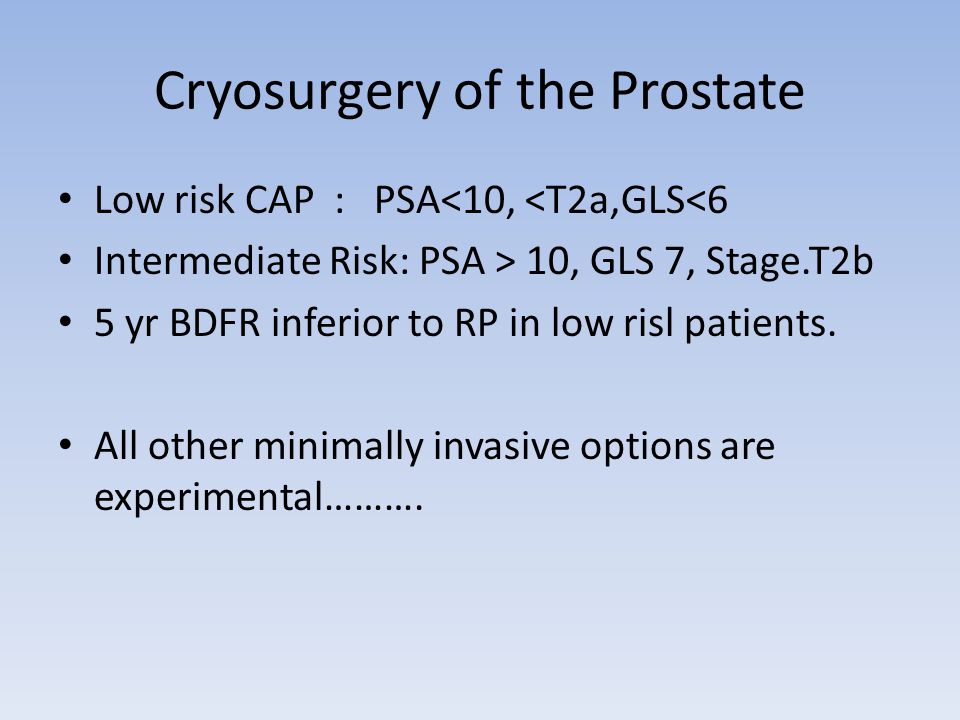 Cryosurgery of the Prostate

• Low risk CAP : PSA<10, <T2a,GLS<6
• Intermediate Risk: PSA > 10, GLS 7, Stage.T2b
• 5 yr BDFR inferior to RP in low risl patients.

• All other minimally invasive options are experimental……….